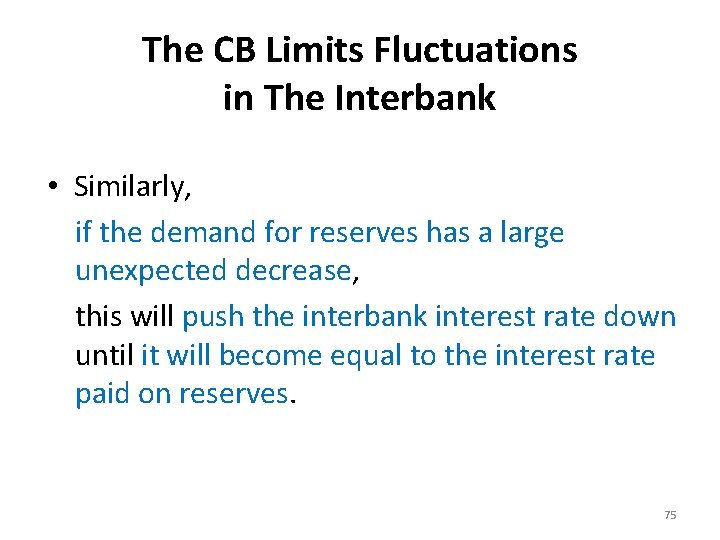 The CB Limits Fluctuations in The Interbank

• Similarly,

if the demand for reserves has a large unexpected decrease,

this will push the interbank interest rate down until it will become equal to the interest rate paid on reserves.

75